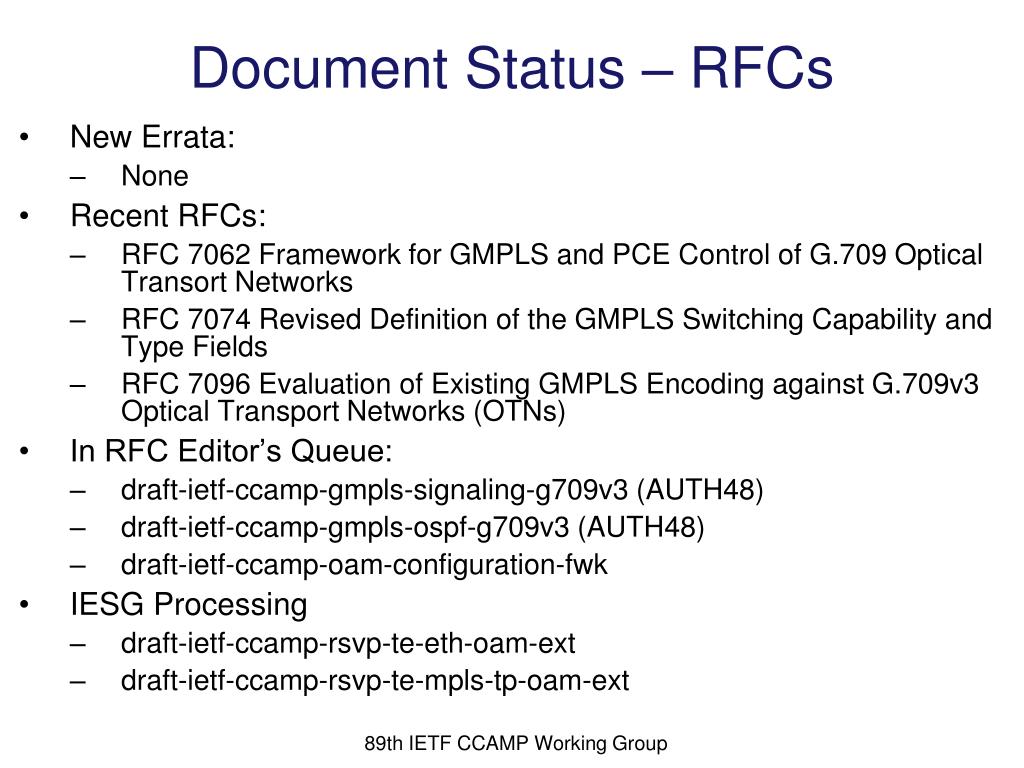 Document Status – RFCs

• New Errata:
  – None
• Recent RFCs:
  – RFC 7062 Framework for GMPLS and PCE Control of G.709 Optical Transort Networks
  – RFC 7074 Revised Definition of the GMPLS Switching Capability and Type Fields
  – RFC 7096 Evaluation of Existing GMPLS Encoding against G.709v3 Optical Transport Networks (OTNs)
• In RFC Editor's Queue:
  – draft-ietf-ccamp-gmpls-signaling-g709v3 (AUTH48)
  – draft-ietf-ccamp-gmpls-ospf-g709v3 (AUTH48)
  – draft-ietf-ccamp-oam-configuration-fwk
• IESG Processing
  – draft-ietf-ccamp-rsvp-te-eth-oam-ext
  – draft-ietf-ccamp-rsvp-te-mpls-tp-oam-ext

89th IETF CCAMP Working Group